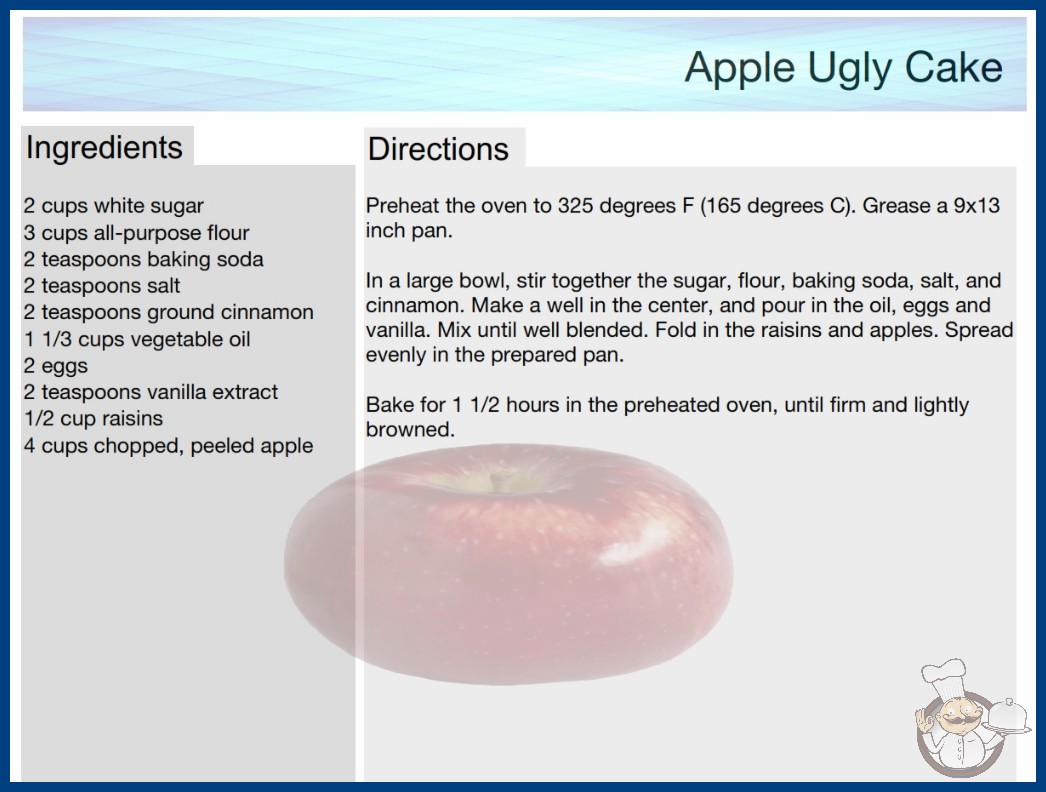 Apple Ugly Cake

Ingredients

2 cups white sugar
3 cups all-purpose flour
2 teaspoons baking soda
2 teaspoons salt
2 teaspoons ground cinnamon
1 1/3 cups vegetable oil
2 eggs
2 teaspoons vanilla extract
1/2 cup raisins
4 cups chopped, peeled apple

Directions

Preheat the oven to 325 degrees F (165 degrees C). Grease a 9x13 inch pan.

In a large bowl, stir together the sugar, flour, baking soda, salt, and cinnamon. Make a well in the center, and pour in the oil, eggs and vanilla. Mix until well blended. Fold in the raisins and apples. Spread evenly in the prepared pan.

Bake for 1 1/2 hours in the preheated oven, until firm and lightly browned.